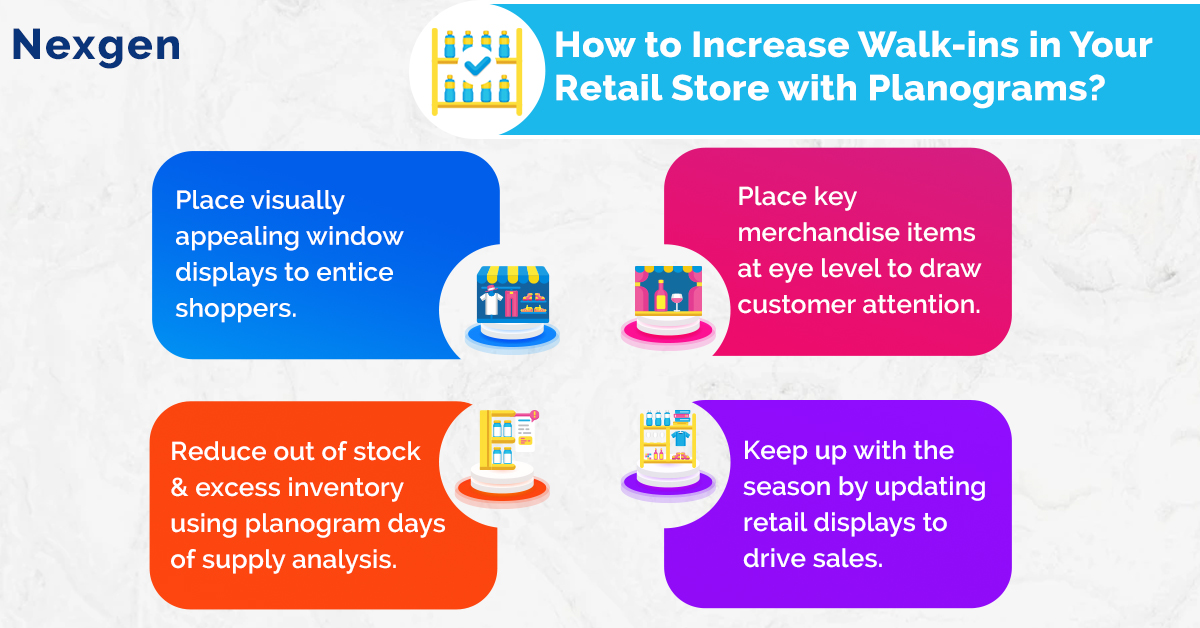 Nexgen

How to Increase Walk-ins in Your Retail Store with Planograms?

Place visually appealing window displays to entice shoppers.

Place key merchandise items at eye level to draw customer attention.

Reduce out of stock & excess inventory using planogram days of supply analysis.

Keep up with the season by updating retail displays to drive sales.